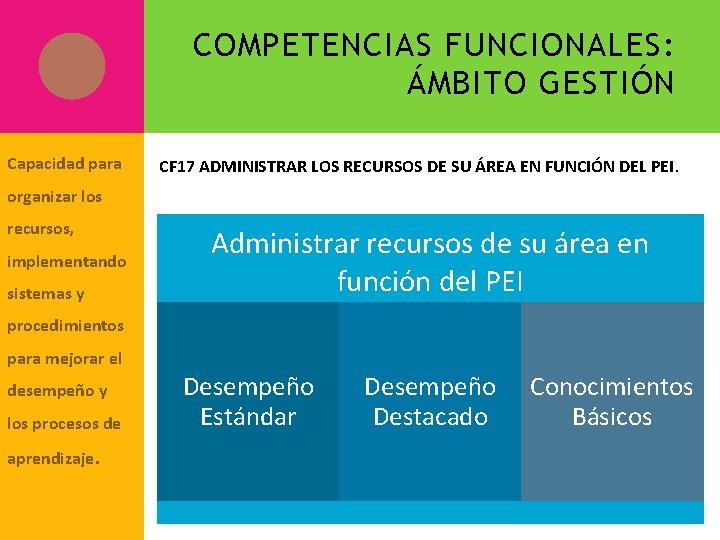 COMPETENCIAS FUNCIONALES: ÁMBITO GESTIÓN

Capacidad para organizar los recursos, implementando sistemas y procedimientos para mejorar el desempeño y los procesos de aprendizaje.

CF17 ADMINISTRAR LOS RECURSOS DE SU ÁREA EN FUNCIÓN DEL PEI.

Administrar recursos de su área en función del PEI

Desempeño Estándar

Desempeño Destacado

Conocimientos Básicos